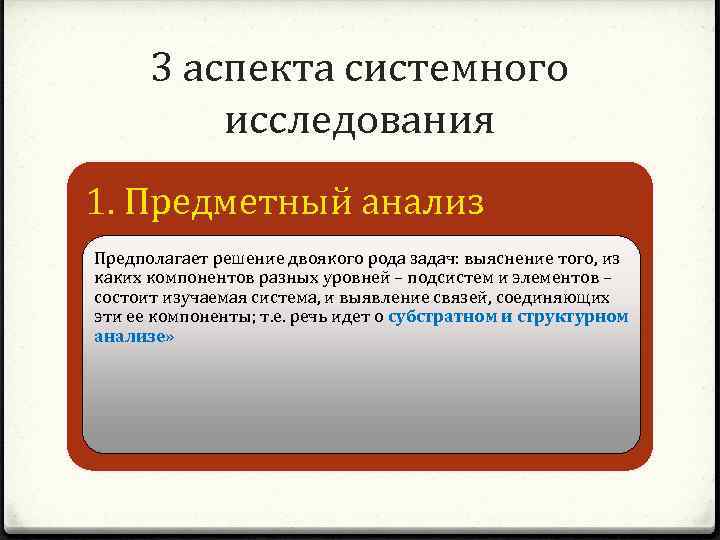 3 аспекта системного исследования

1. Предметный анализ

Предполагает решение двоякого рода задач: выяснение того, из каких компонентов разных уровней – подсистем и элементов – состоит изучаемая система, и выявление связей, соединяющих эти ее компоненты; т.е. речь идет о субстратном и структурном анализе»